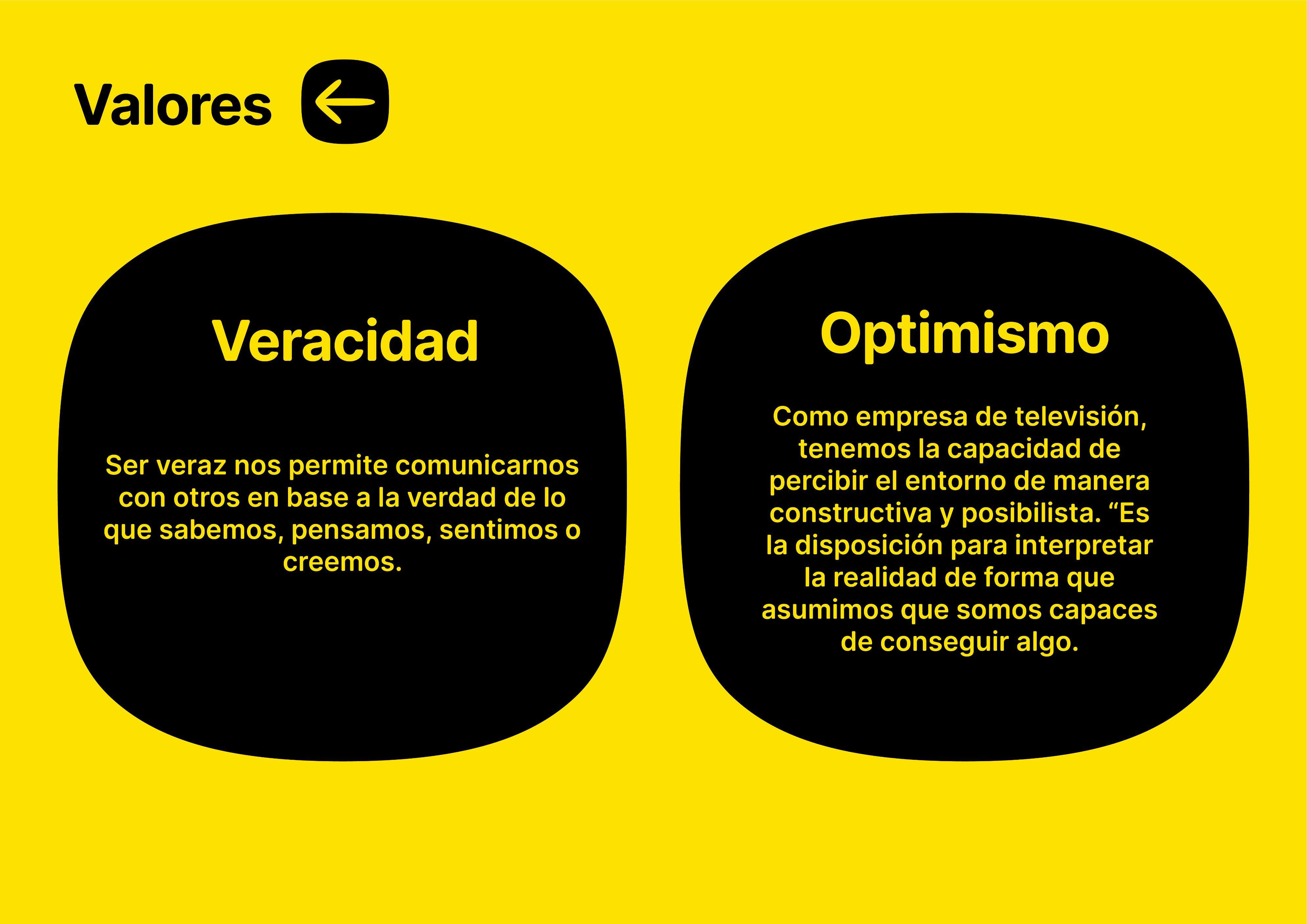 Valores

Veracidad

Ser veraz nos permite comunicarnos con otros en base a la verdad de lo que sabemos, pensamos, sentimos o creemos.

Optimismo

Como empresa de televisión, tenemos la capacidad de percibir el entorno de manera constructiva y posibilista. "Es la disposición para interpretar la realidad de forma que asumimos que somos capaces de conseguir algo.